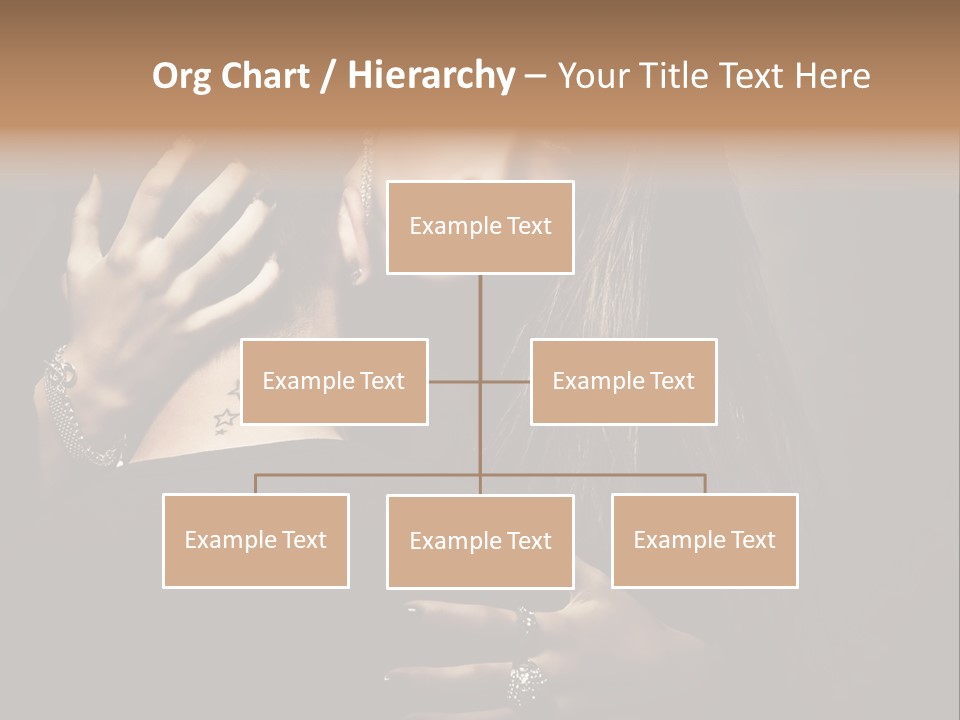 Org Chart / Hierarchy – Your Title Text Here

Example Text

Example Text

Example Text

Example Text

Example Text

Example Text